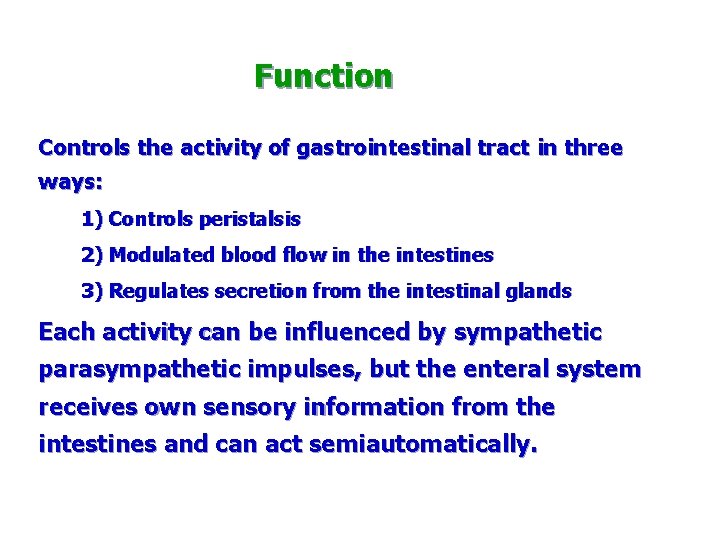 Function

Controls the activity of gastrointestinal tract in three ways:

1) Controls peristalsis

2) Modulated blood flow in the intestines

3) Regulates secretion from the intestinal glands

Each activity can be influenced by sympathetic parasympathetic impulses, but the enteral system receives own sensory information from the intestines and can act semiautomatically.